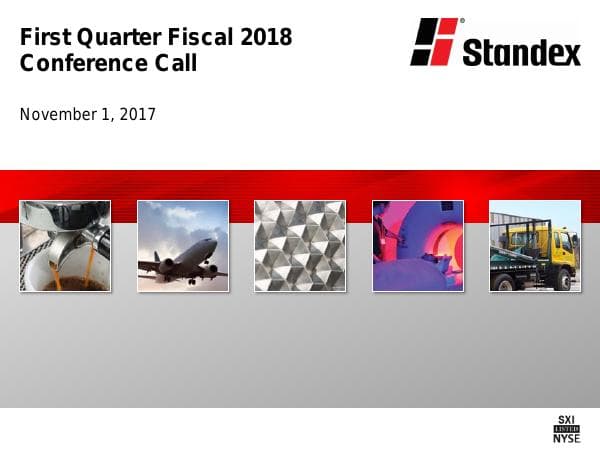 First Quarter Fiscal 2018
Conference Call

Standex

November 1, 2017

SXI
LISTED
NYSE